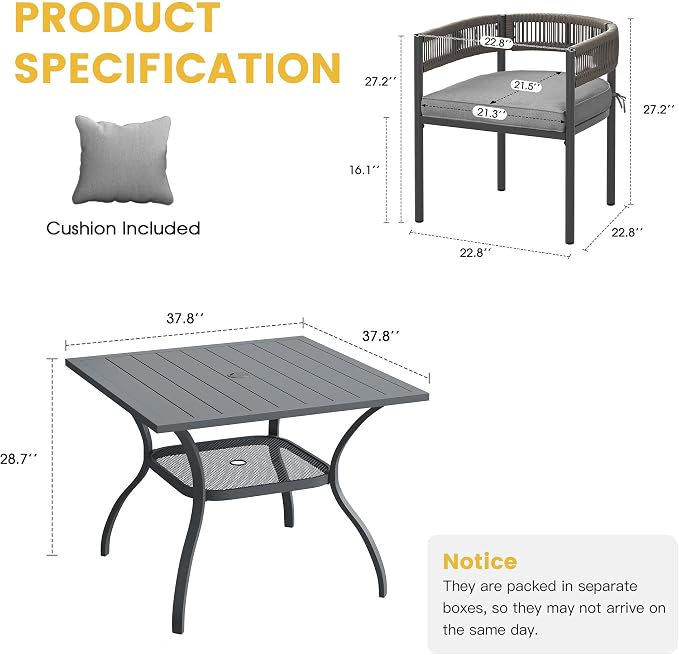 PRODUCT SPECIFICATION

Cushion Included

22.8''
27.2''
21.5''
21.3''
27.2''
16.1''
22.8''
22.8''

37.8''
37.8''
28.7''

Notice
They are packed in separate boxes, so they may not arrive on the same day.